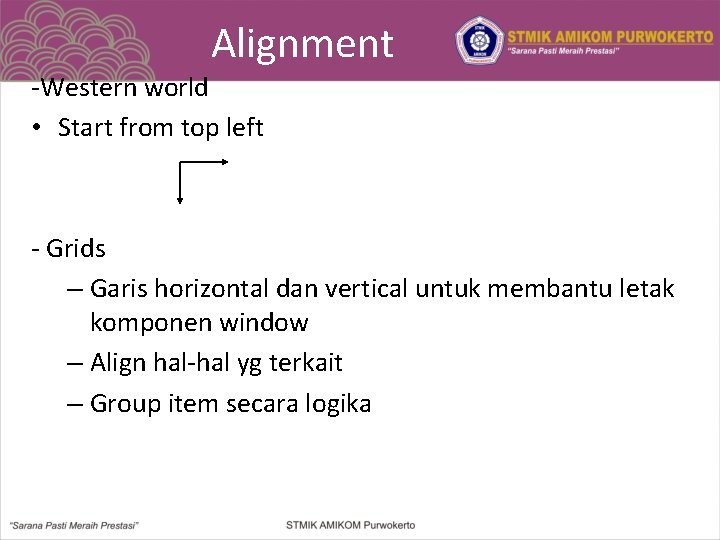 Alignment

STMIK AMIKOM PURWOKERTO
"Sarana Pasti Meraih Prestasi"

-Western world
• Start from top left

- Grids
– Garis horizontal dan vertical untuk membantu letak komponen window
– Align hal-hal yg terkait
– Group item secara logika

"Sarana Pasti Meraih Prestasi"
STMIK AMIKOM Purwokerto